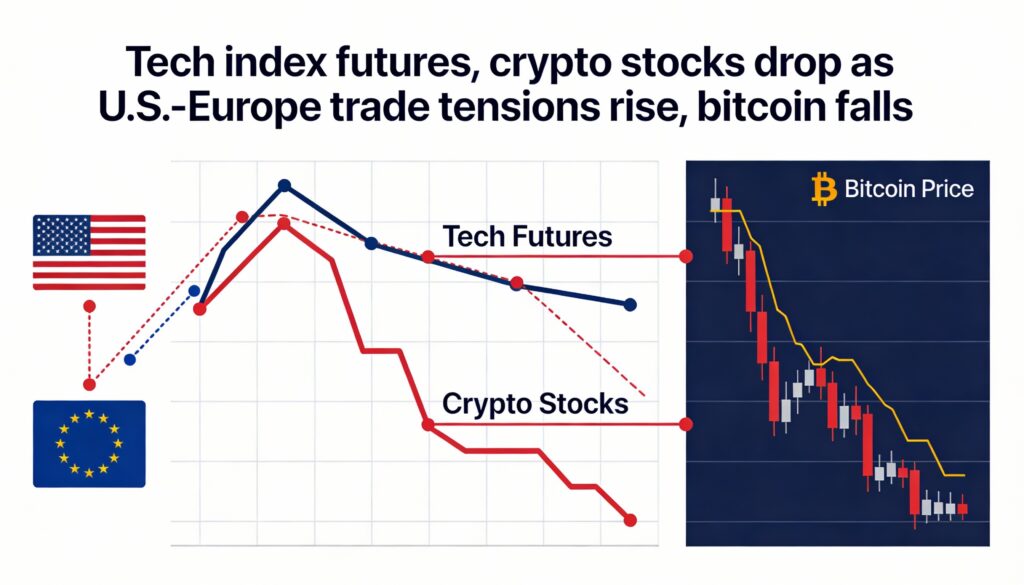 Tech index futures, crypto stocks drop as U.S.-Europe trade tensions rise, bitcoin falls

Tech Futures

Crypto Stocks

Bitcoin Price